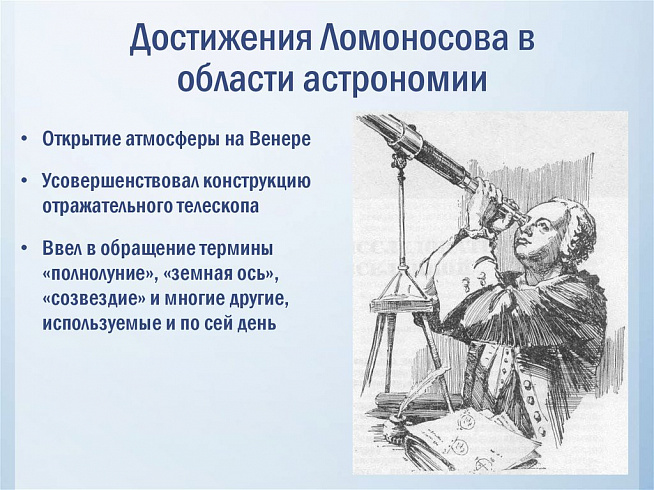 Достижения Ломоносова в области астрономии

• Открытие атмосферы на Венере

• Усовершенствовал конструкцию отражательного телескопа

• Ввел в обращение термины «полнолуние», «земная ось», «созвездие» и многие другие, используемые и по сей день